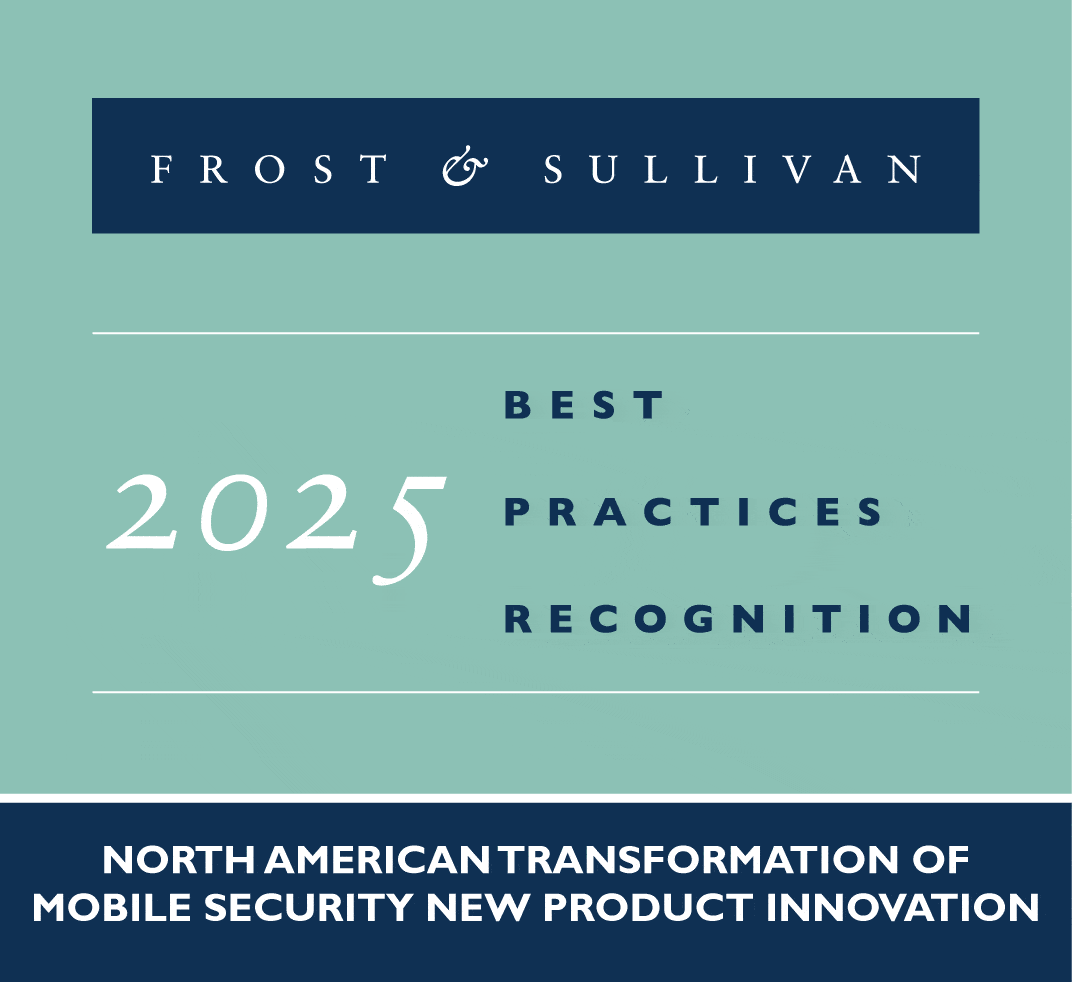 FROST & SULLIVAN

2025

BEST
PRACTICES
RECOGNITION

NORTH AMERICAN TRANSFORMATION OF MOBILE SECURITY NEW PRODUCT INNOVATION